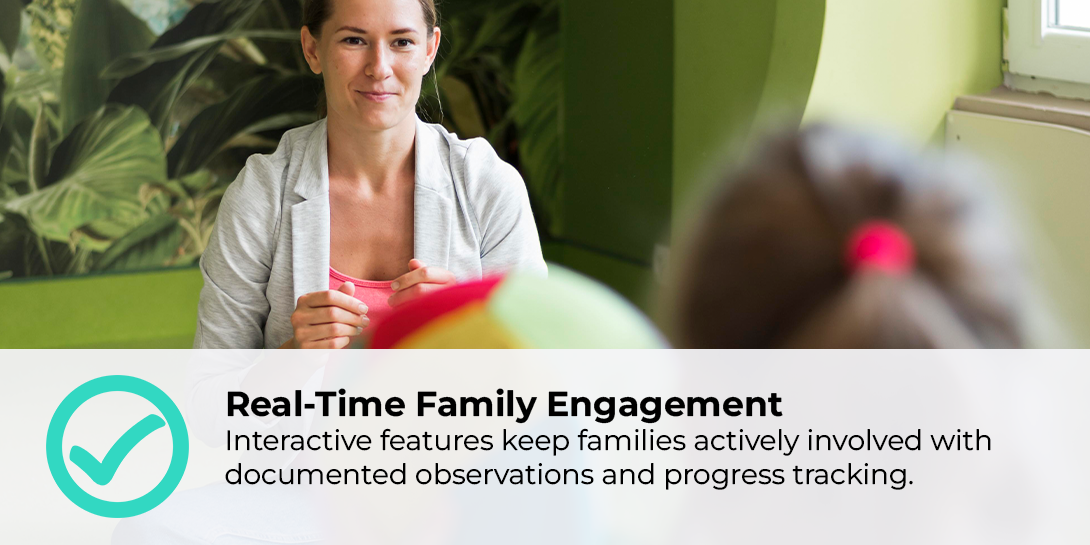 Real-Time Family Engagement
Interactive features keep families actively involved with documented observations and progress tracking.